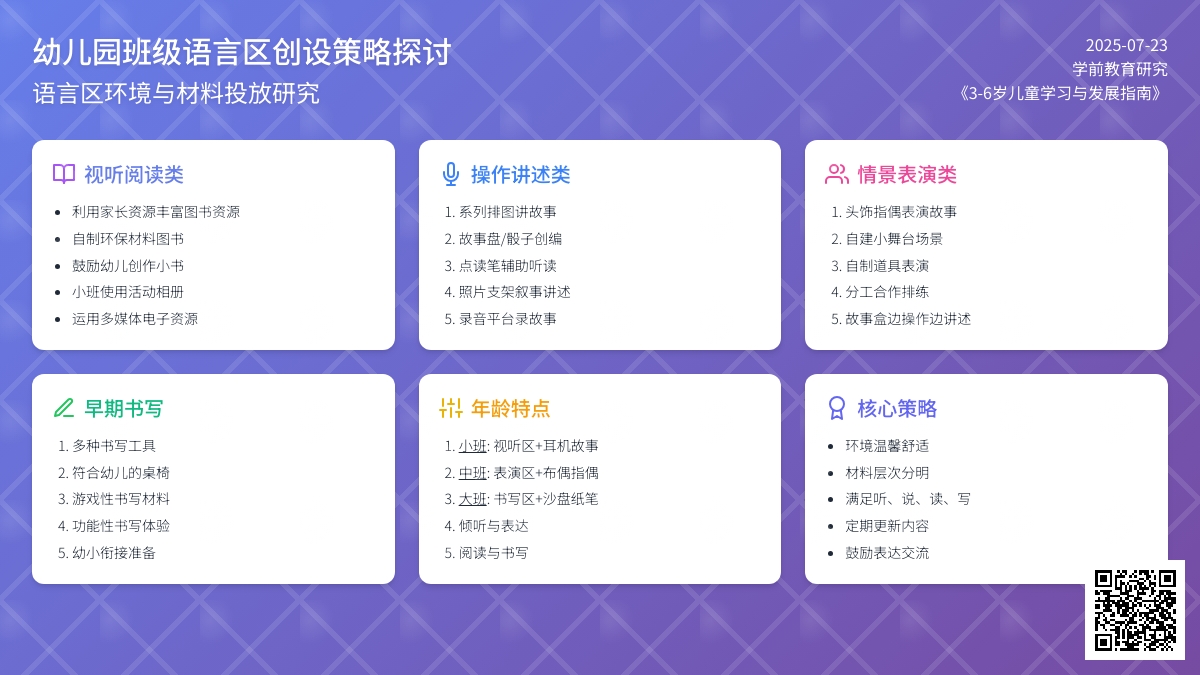 幼儿园班级语言区创设策略探讨
语言区环境与材料投放研究

2025-07-23
学前教育研究
《3-6岁儿童学习与发展指南》

视听阅读类
- 利用家长资源丰富图书资源
- 自制环保材料图书
- 鼓励幼儿创作小书
- 小班使用活动相册
- 运用多媒体电子资源

操作讲述类
1. 系列排图讲故事
2. 故事盘/骰子创编
3. 点读笔辅助听读
4. 照片支架叙事讲述
5. 录音平台录故事

情景表演类
1. 头饰指偶表演故事
2. 自建小舞台场景
3. 自制道具表演
4. 分工合作排练
5. 故事盒边操作边讲述

早期书写
1. 多种书写工具
2. 符合幼儿的桌椅
3. 游戏性书写材料
4. 功能性书写体验
5. 幼小衔接准备

年龄特点
1. 小班: 视听区+耳机故事
2. 中班: 表演区+布偶指偶
3. 大班: 书写区+沙盘纸笔
4. 倾听与表达
5. 阅读与书写

核心策略
- 环境温馨舒适
- 材料层次分明
- 满足听、说、读、写
- 定期更新内容
- 鼓励表达交流